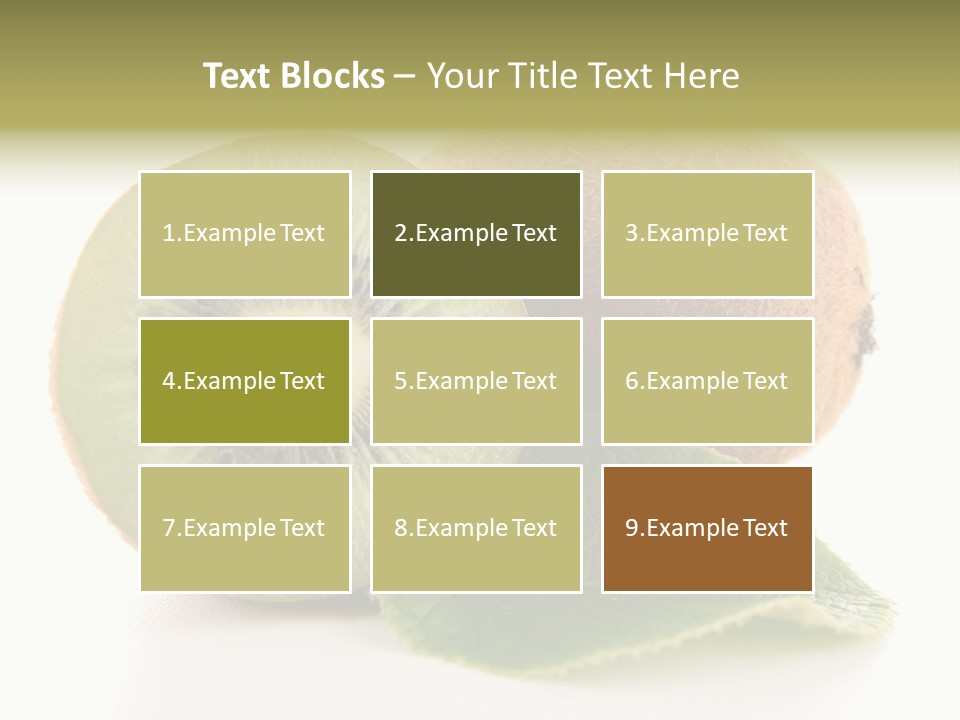 Text Blocks – Your Title Text Here

1.Example Text

2.Example Text

3.Example Text

4.Example Text

5.Example Text

6.Example Text

7.Example Text

8.Example Text

9.Example Text